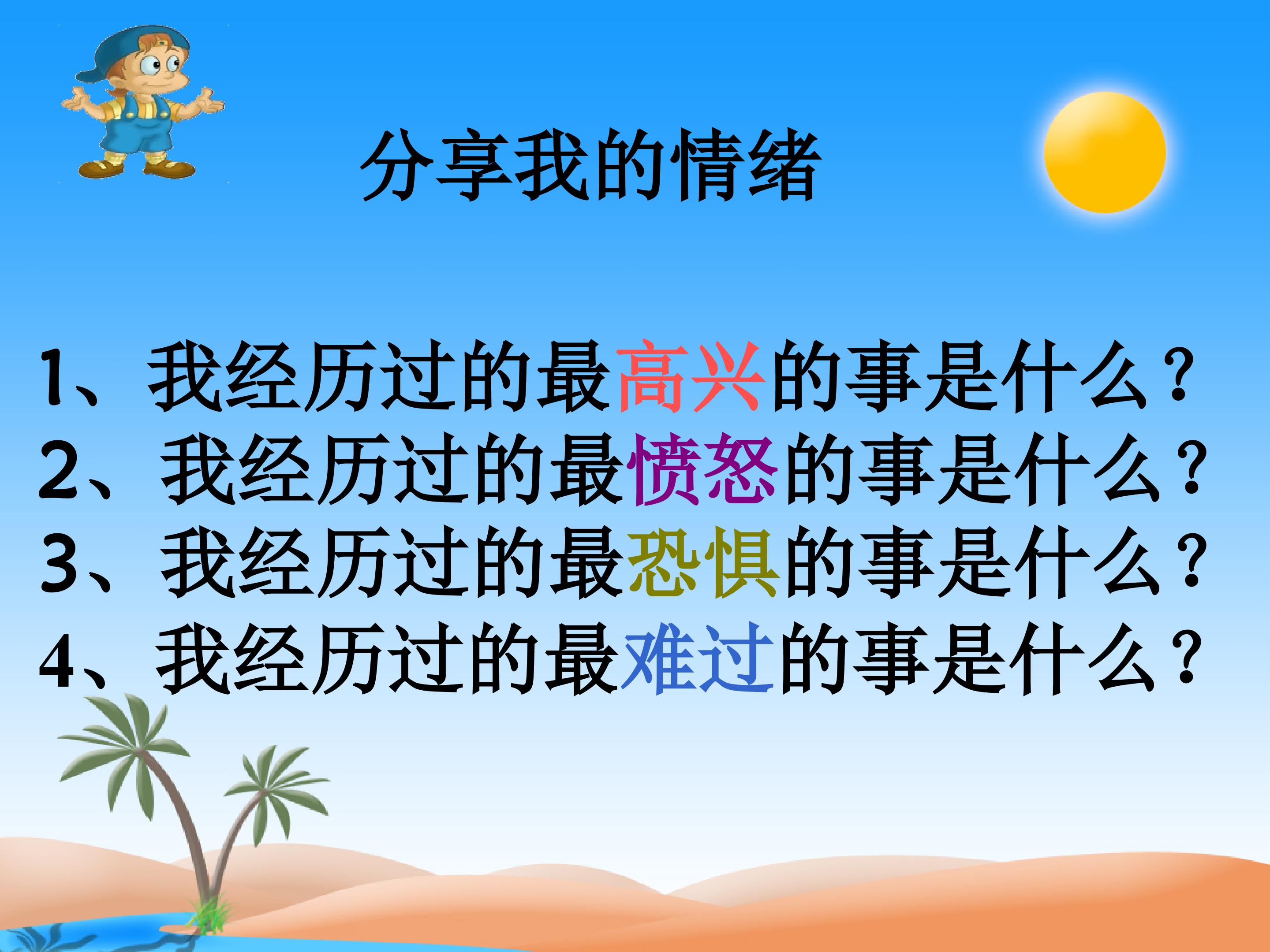 分享我的情绪

1、我经历过的最高兴的事是什么？
2、我经历过的最愤怒的事是什么？
3、我经历过的最恐惧的事是什么？
4、我经历过的最难过的事是什么？